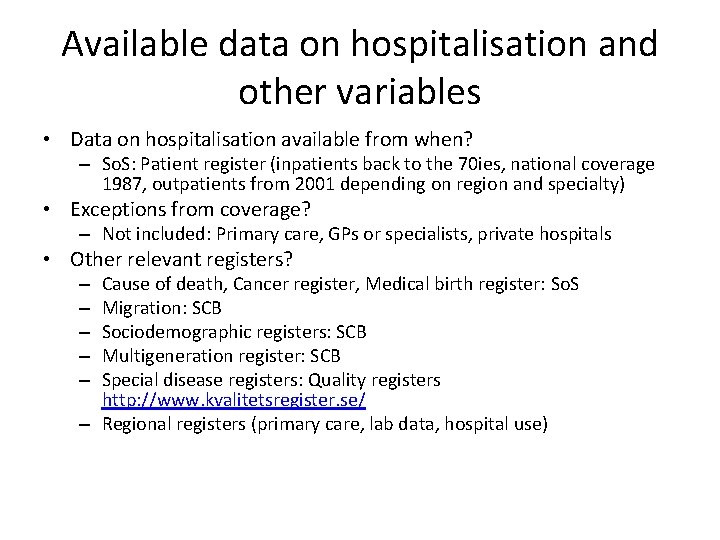 Available data on hospitalisation and other variables

• Data on hospitalisation available from when?
  – SoS: Patient register (inpatients back to the 70ies, national coverage 1987, outpatients from 2001 depending on region and specialty)
• Exceptions from coverage?
  – Not included: Primary care, GPs or specialists, private hospitals
• Other relevant registers?
  – Cause of death, Cancer register, Medical birth register: SoS
  – Migration: SCB
  – Sociodemographic registers: SCB
  – Multigeneration register: SCB
  – Special disease registers: Quality registers http://www.kvalitetsregister.se/
  – Regional registers (primary care, lab data, hospital use)